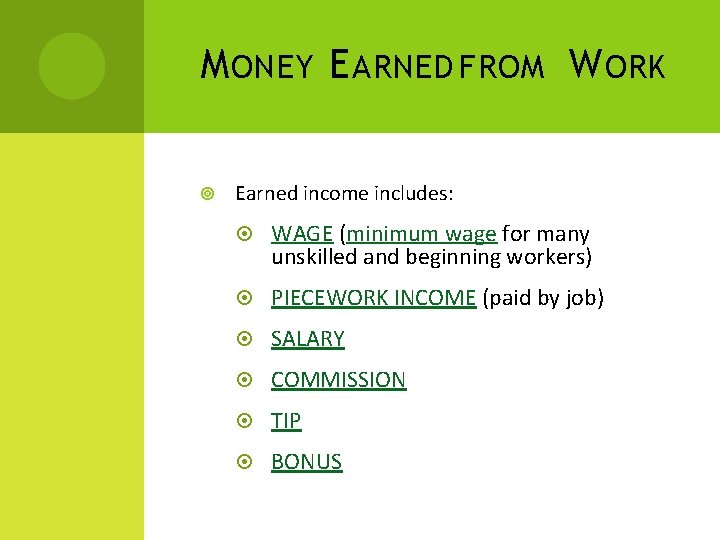 MONEY EARNED FROM WORK

Earned income includes:

WAGE (minimum wage for many unskilled and beginning workers)

PIECEWORK INCOME (paid by job)

SALARY

COMMISSION

TIP

BONUS